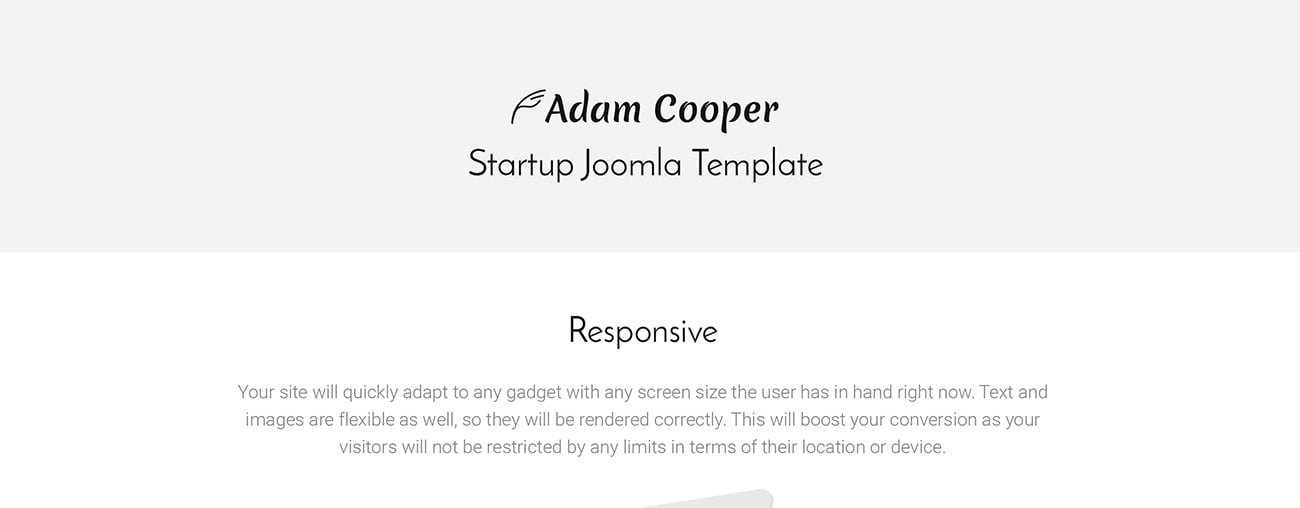 Adam Cooper
Startup Joomla Template

Responsive

Your site will quickly adapt to any gadget with any screen size the user has in hand right now. Text and images are flexible as well, so they will be rendered correctly. This will boost your conversion as your visitors will not be restricted by any limits in terms of their location or device.